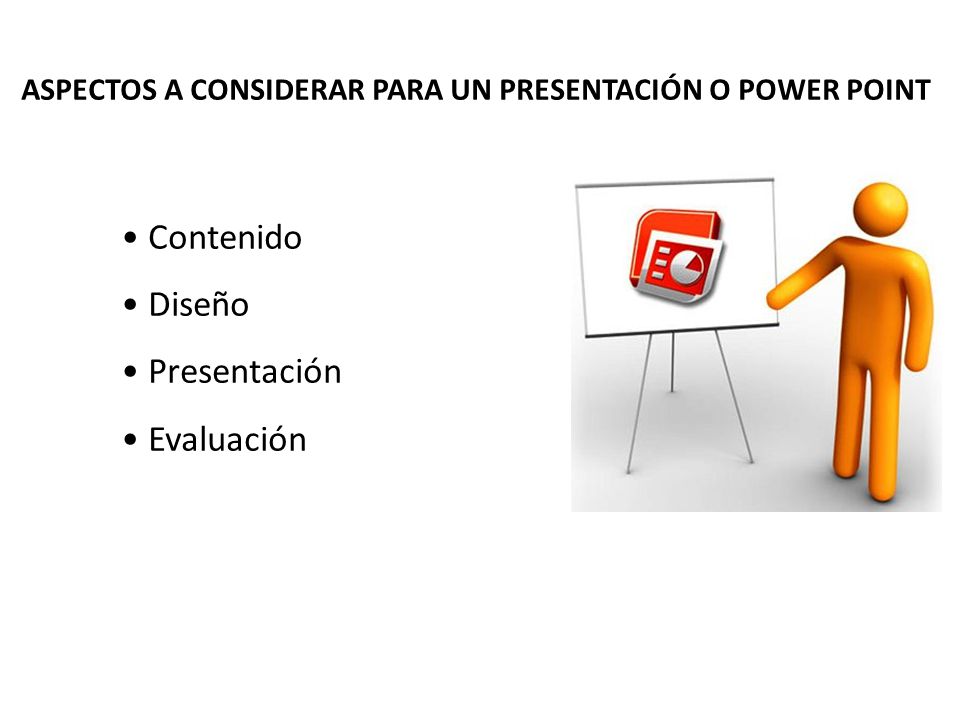 ASPECTOS A CONSIDERAR PARA UN PRESENTACIÓN O POWER POINT

• Contenido
• Diseño
• Presentación
• Evaluación